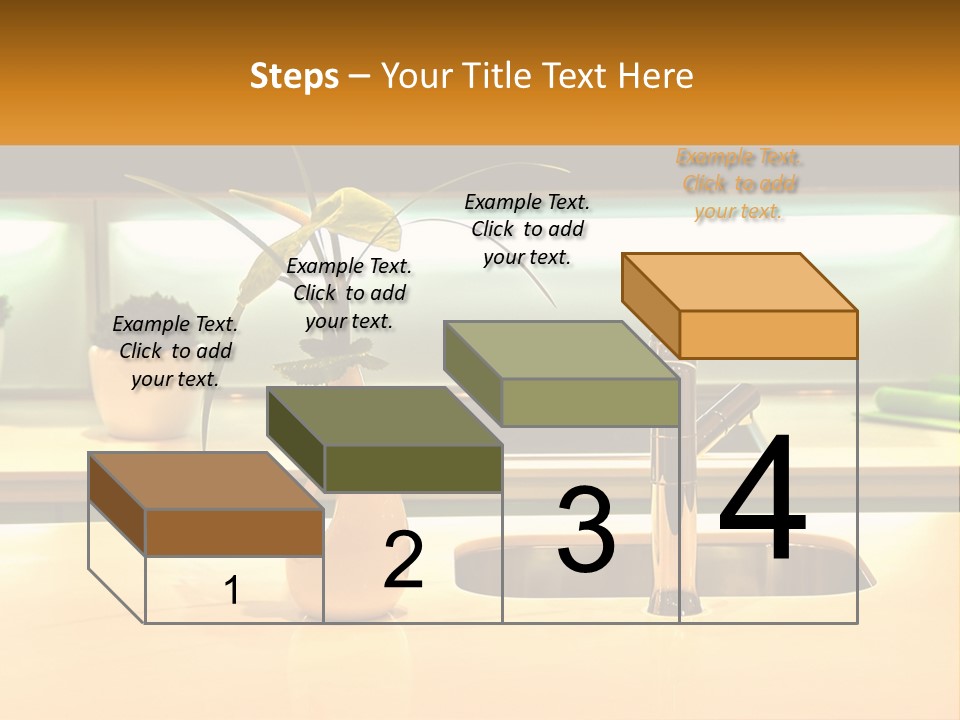 Steps – Your Title Text Here

Example Text. Click to add your text.

Example Text. Click to add your text.

Example Text. Click to add your text.

Example Text. Click to add your text.

1

2

3

4